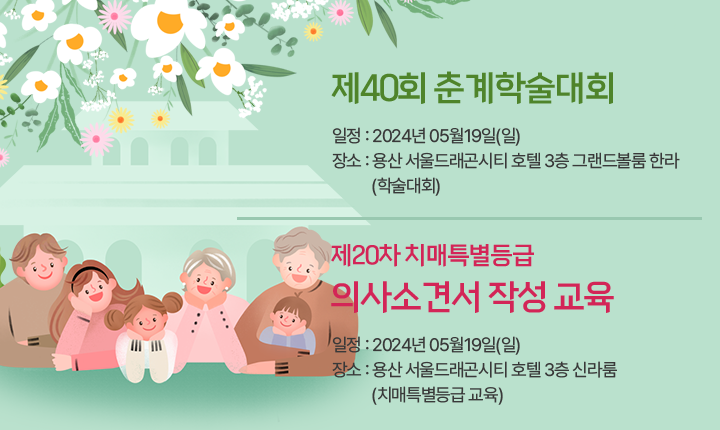 제40회 춘계학술대회

일정 : 2024년 05월19일(일)
장소 : 용산 서울드래곤시티 호텔 3층 그랜드볼룸 한라 (학술대회)

제20차 치매특별등급
의사소견서 작성 교육

일정 : 2024년 05월19일(일)
장소 : 용산 서울드래곤시티 호텔 3층 신라룸 (치매특별등급 교육)